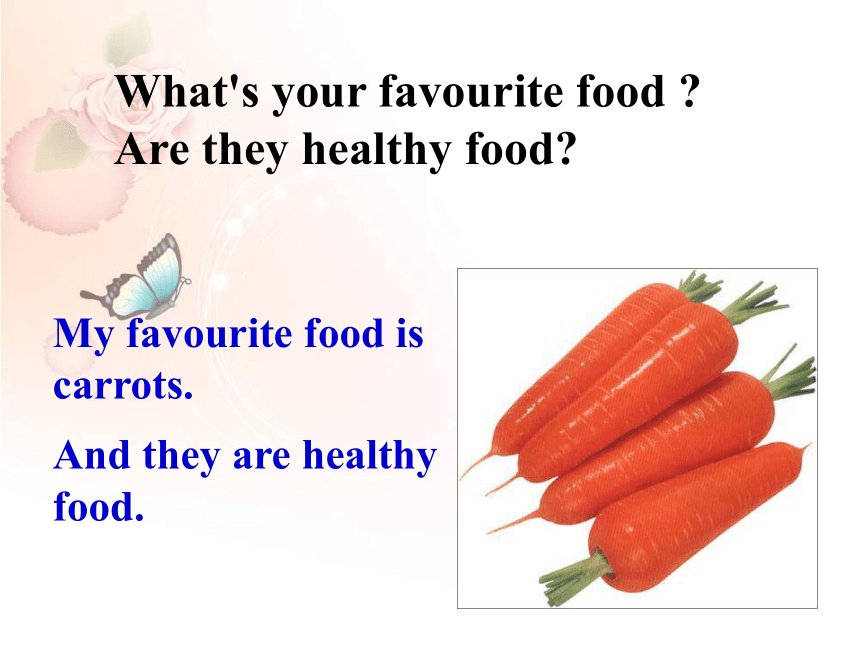 What's your favourite food ?
Are they healthy food?

My favourite food is carrots.

And they are healthy food.